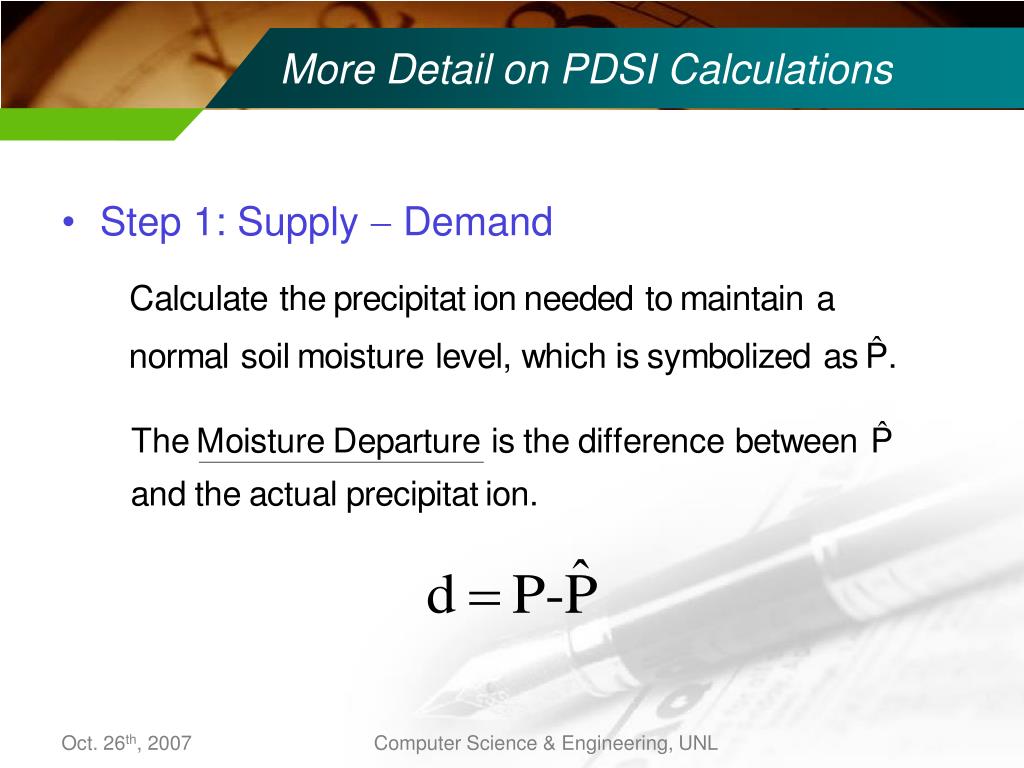 More Detail on PDSI Calculations

• Step 1: Supply – Demand

Calculate the precipitat ion needed to maintain a normal soil moisture level, which is symbolized as $\hat{P}$.

The Moisture Departure is the difference between $\hat{P}$ and the actual precipitat ion.

$d = P - \hat{P}$

Oct. 26th, 2007

Computer Science & Engineering, UNL